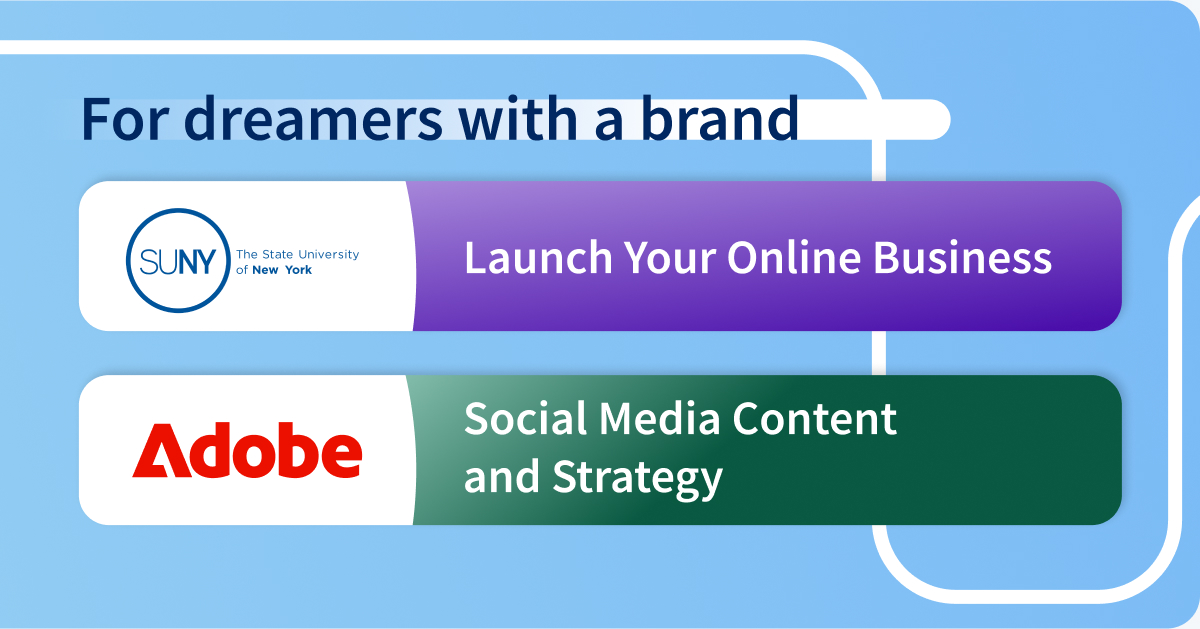 For dreamers with a brand

SUNY The State University of New York

Launch Your Online Business

Adobe

Social Media Content and Strategy